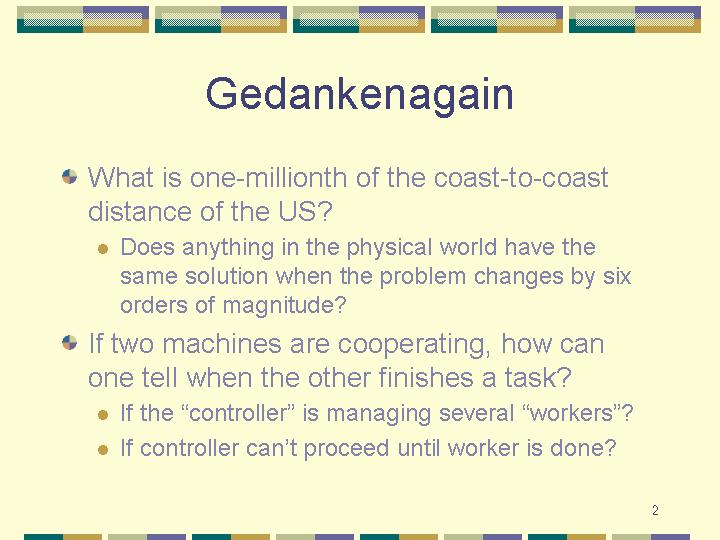 Gedankenagain

What is one-millionth of the coast-to-coast distance of the US?

Does anything in the physical world have the same solution when the problem changes by six orders of magnitude?

If two machines are cooperating, how can one tell when the other finishes a task?

If the “controller” is managing several “workers”?

If controller can’t proceed until worker is done?

2